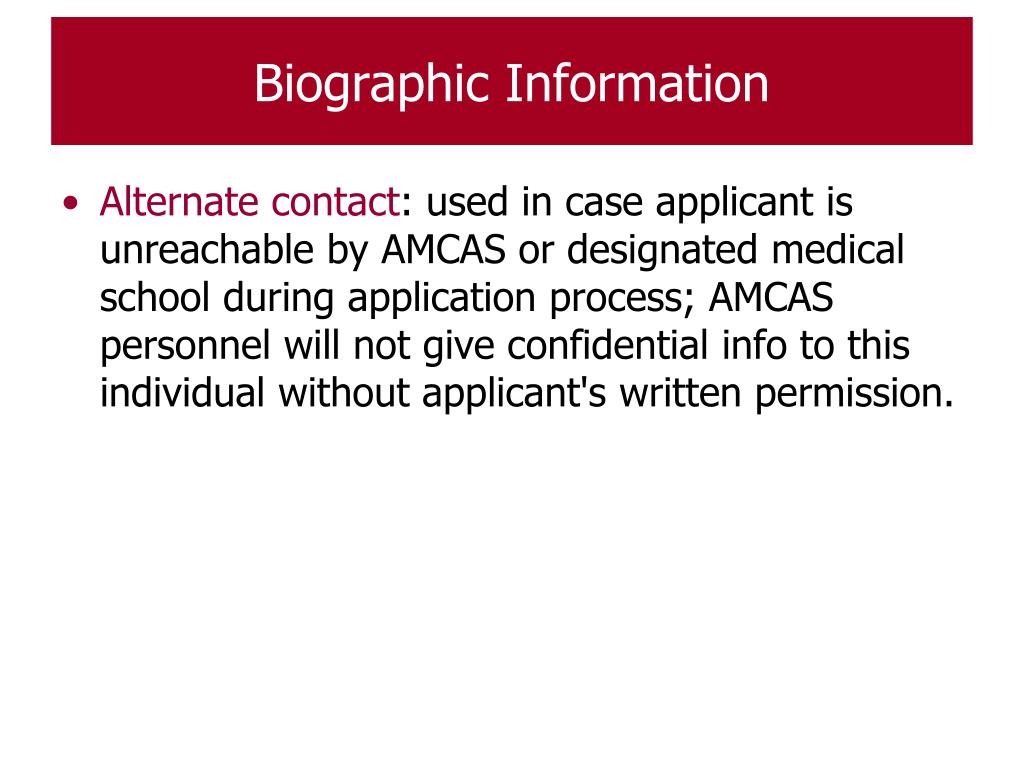 Biographic Information

• Alternate contact: used in case applicant is unreachable by AMCAS or designated medical school during application process; AMCAS personnel will not give confidential info to this individual without applicant's written permission.